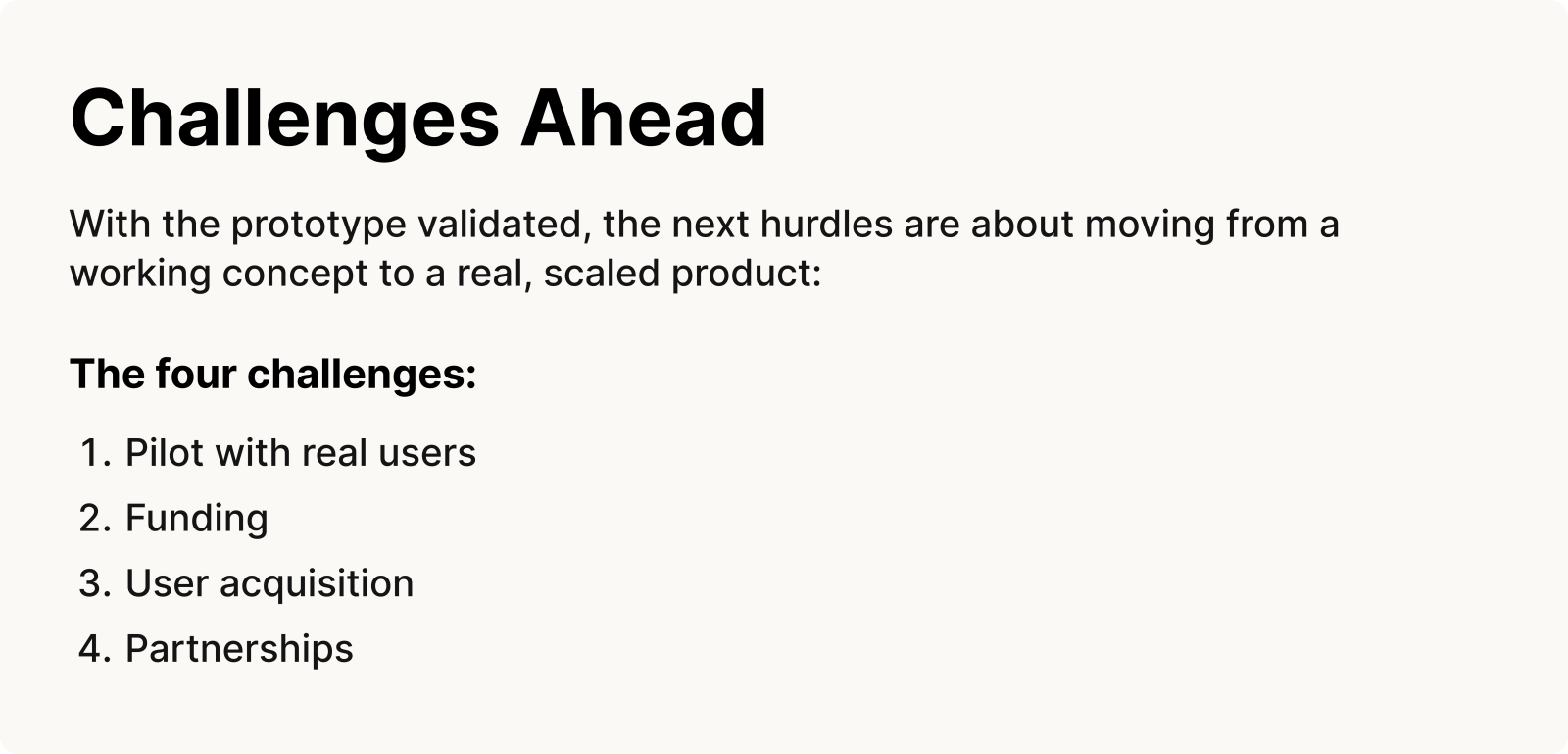 Challenges Ahead

With the prototype validated, the next hurdles are about moving from a working concept to a real, scaled product:

The four challenges:

1. Pilot with real users
2. Funding
3. User acquisition
4. Partnerships